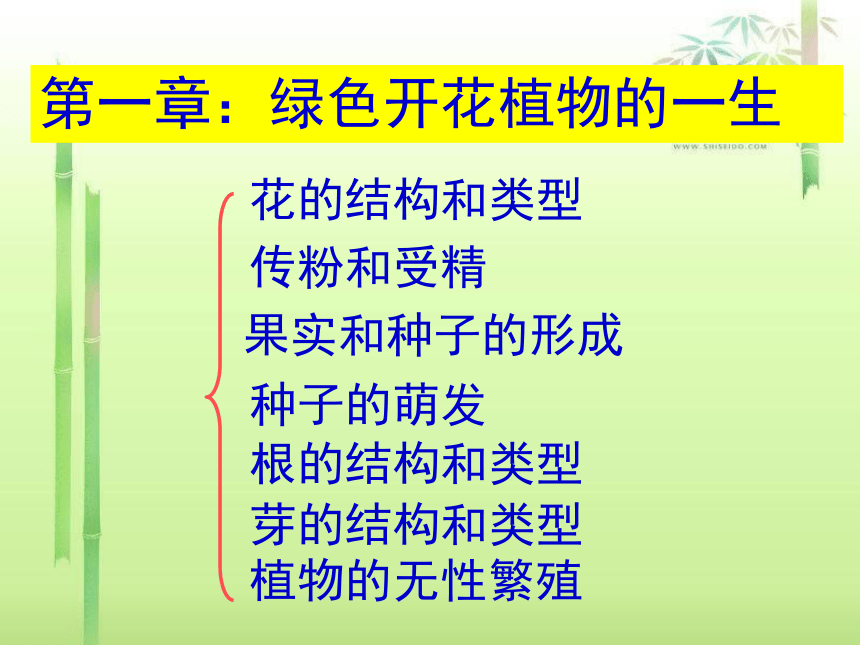 第一章：绿色开花植物的一生

WWW.SHISEIDO.COM

花的结构和类型
传粉和受精
果实和种子的形成
种子的萌发
根的结构和类型
芽的结构和类型
植物的无性繁殖